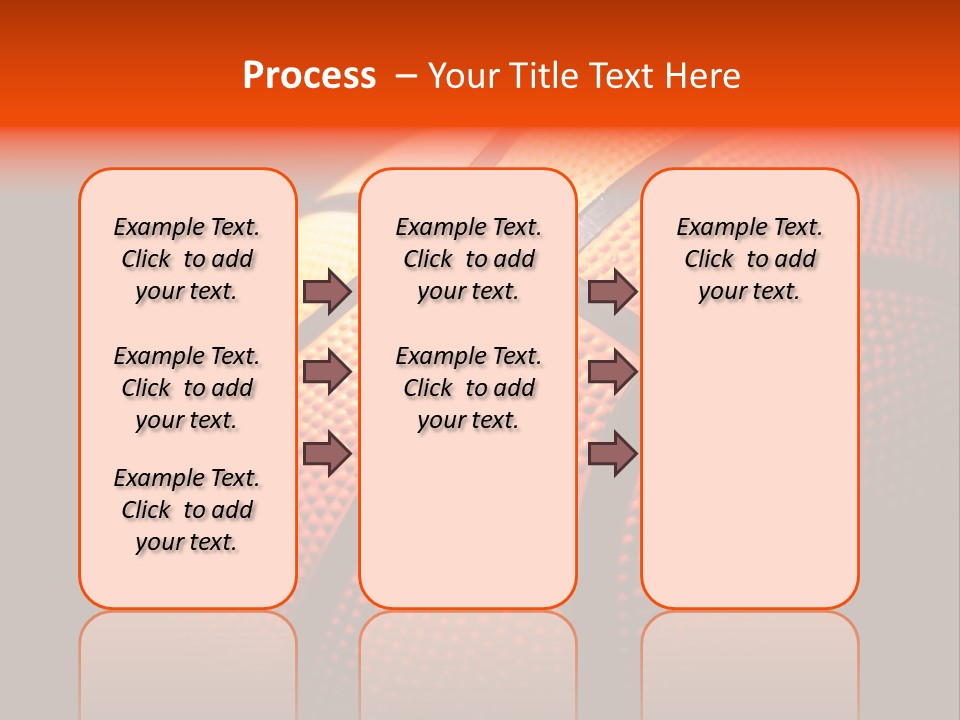 Process – Your Title Text Here

Example Text. Click to add your text.

Example Text. Click to add your text.

Example Text. Click to add your text.

Example Text. Click to add your text.

Example Text. Click to add your text.

Example Text. Click to add your text.